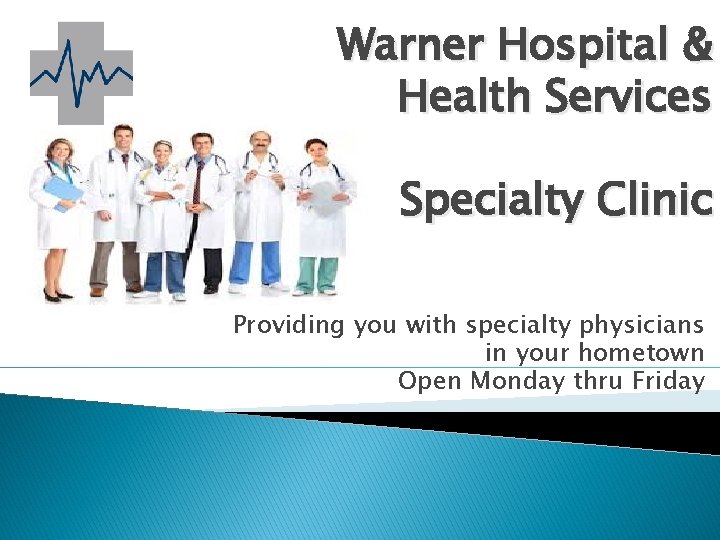 Warner Hospital & Health Services

Specialty Clinic

Providing you with specialty physicians in your hometown
Open Monday thru Friday